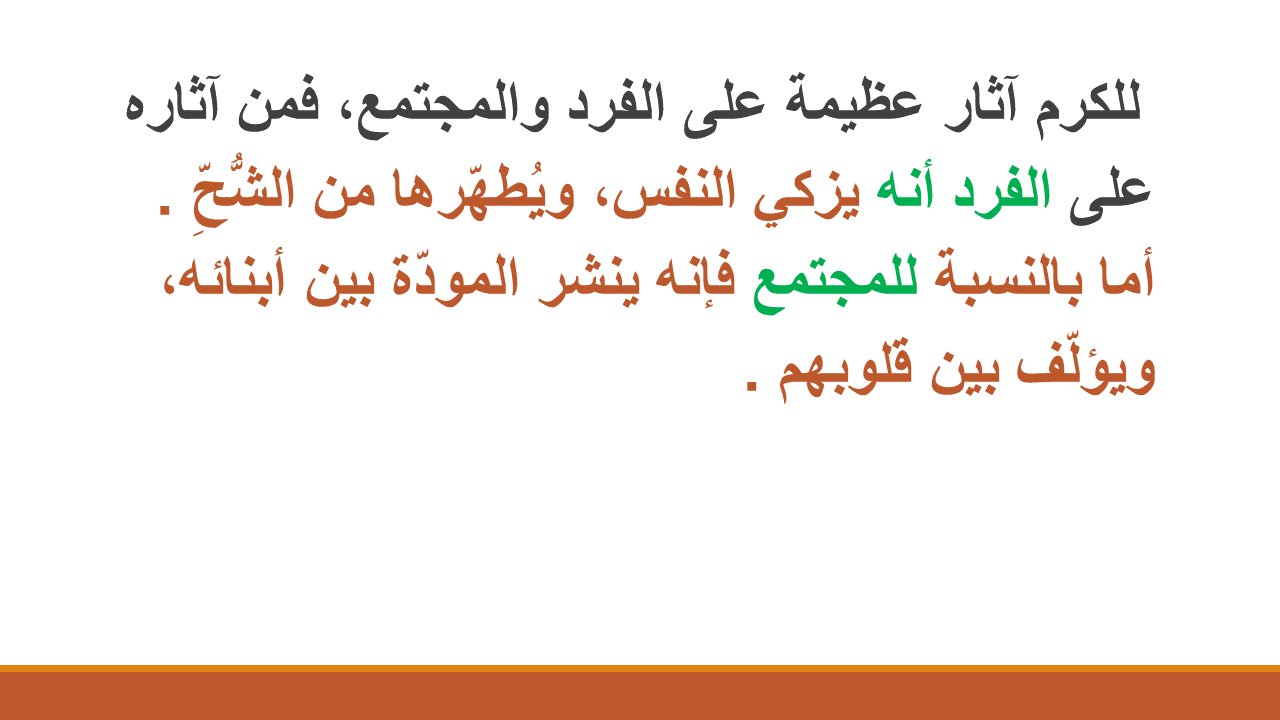 للكرم آثار عظيمة على الفرد والمجتمع، فمن آثاره على الفرد أنه يزكي النفس، ويُطهّرها من الشُّحِّ . أما بالنسبة للمجتمع فإنه ينشر المودّة بين أبنائه، ويؤلّف بين قلوبهم .